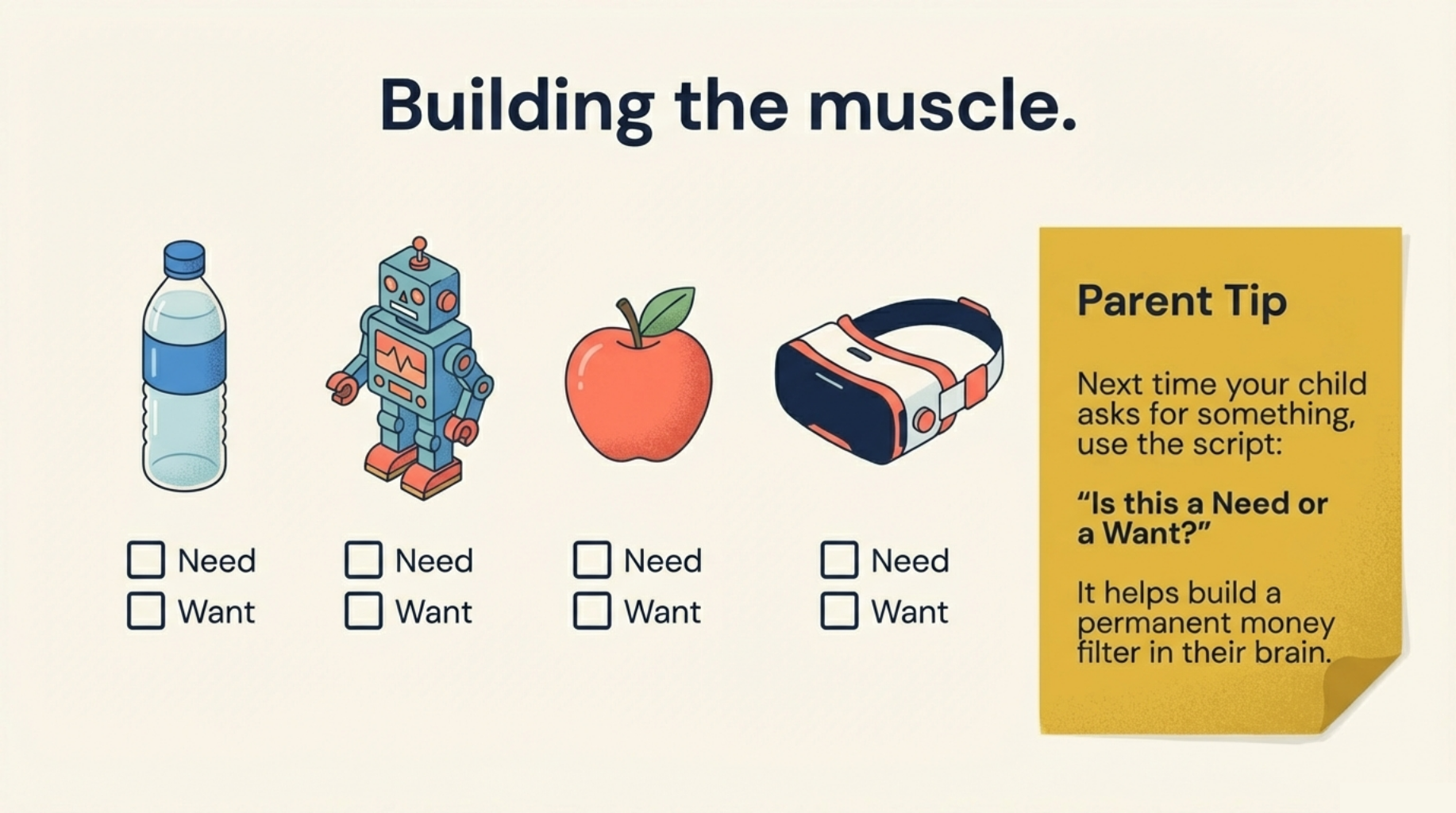 Building the muscle.

☐ Need
☐ Want

☐ Need
☐ Want

☐ Need
☐ Want

☐ Need
☐ Want

Parent Tip

Next time your child asks for something, use the script:

"Is this a Need or a Want?"

It helps build a permanent money filter in their brain.